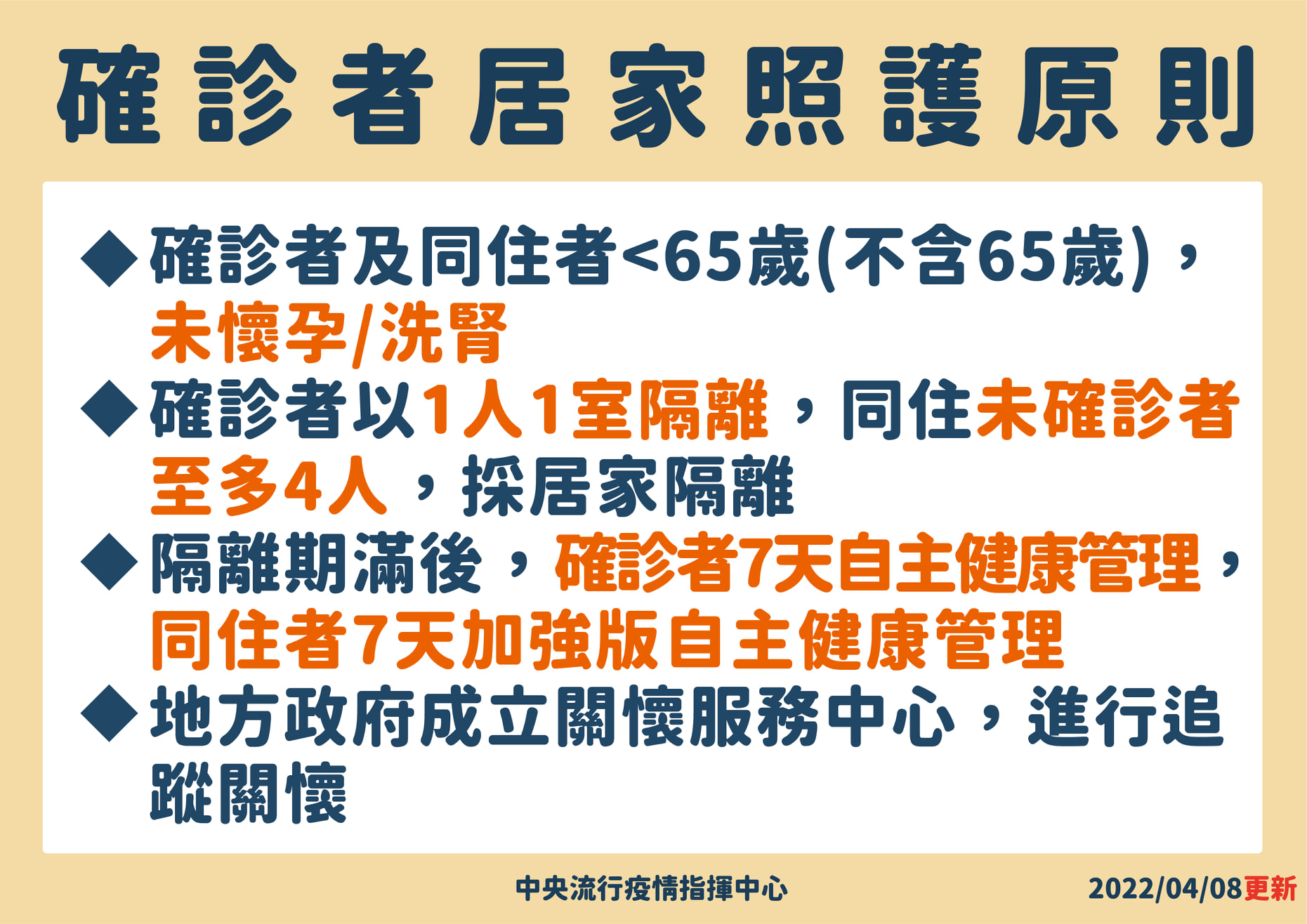 確診者居家照護原則

◆確診者及同住者<65歲(不含65歲)，未懷孕/洗腎

◆確診者以1人1室隔離，同住未確診者至多4人，採居家隔離

◆隔離期滿後，確診者7天自主健康管理，同住者7天加強版自主健康管理

◆地方政府成立關懷服務中心，進行追蹤關懷

中央流行疫情指揮中心

2022/04/08更新